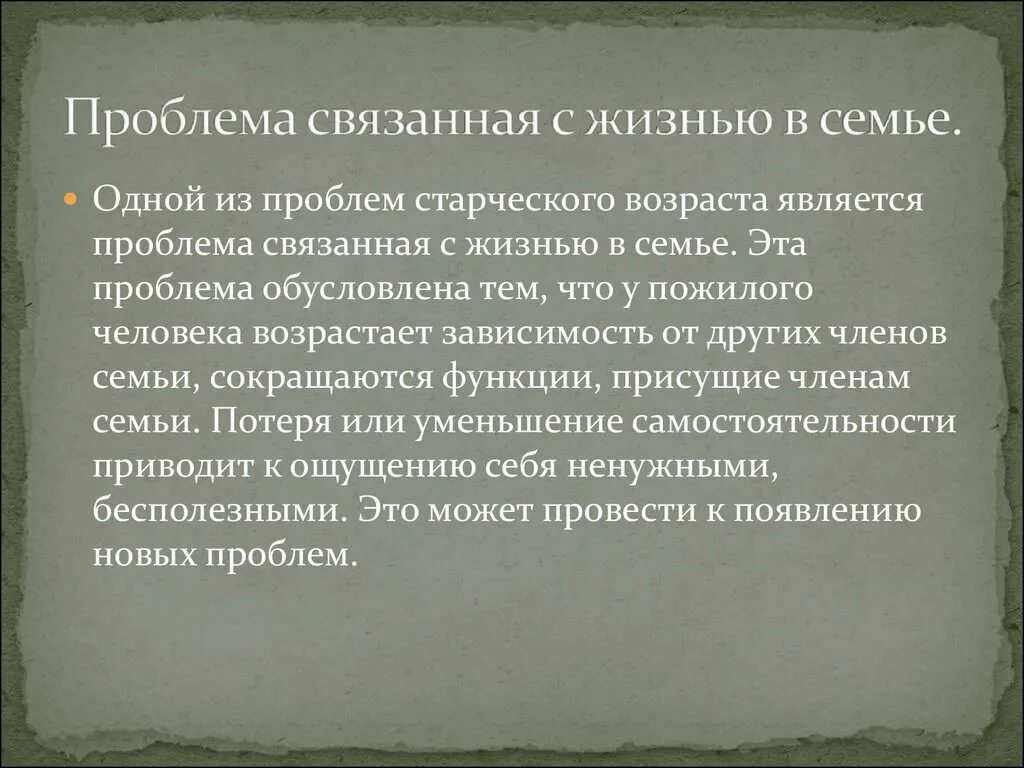 Проблема связанная с жизнью в семье.

Одной из проблем старческого возраста является проблема связанная с жизнью в семье. Эта проблема обусловлена тем, что у пожилого человека возрастает зависимость от других членов семьи, сокращаются функции, присущие членам семьи. Потеря или уменьшение самостоятельности приводит к ощущению себя ненужными, бесполезными. Это может провести к появлению новых проблем.